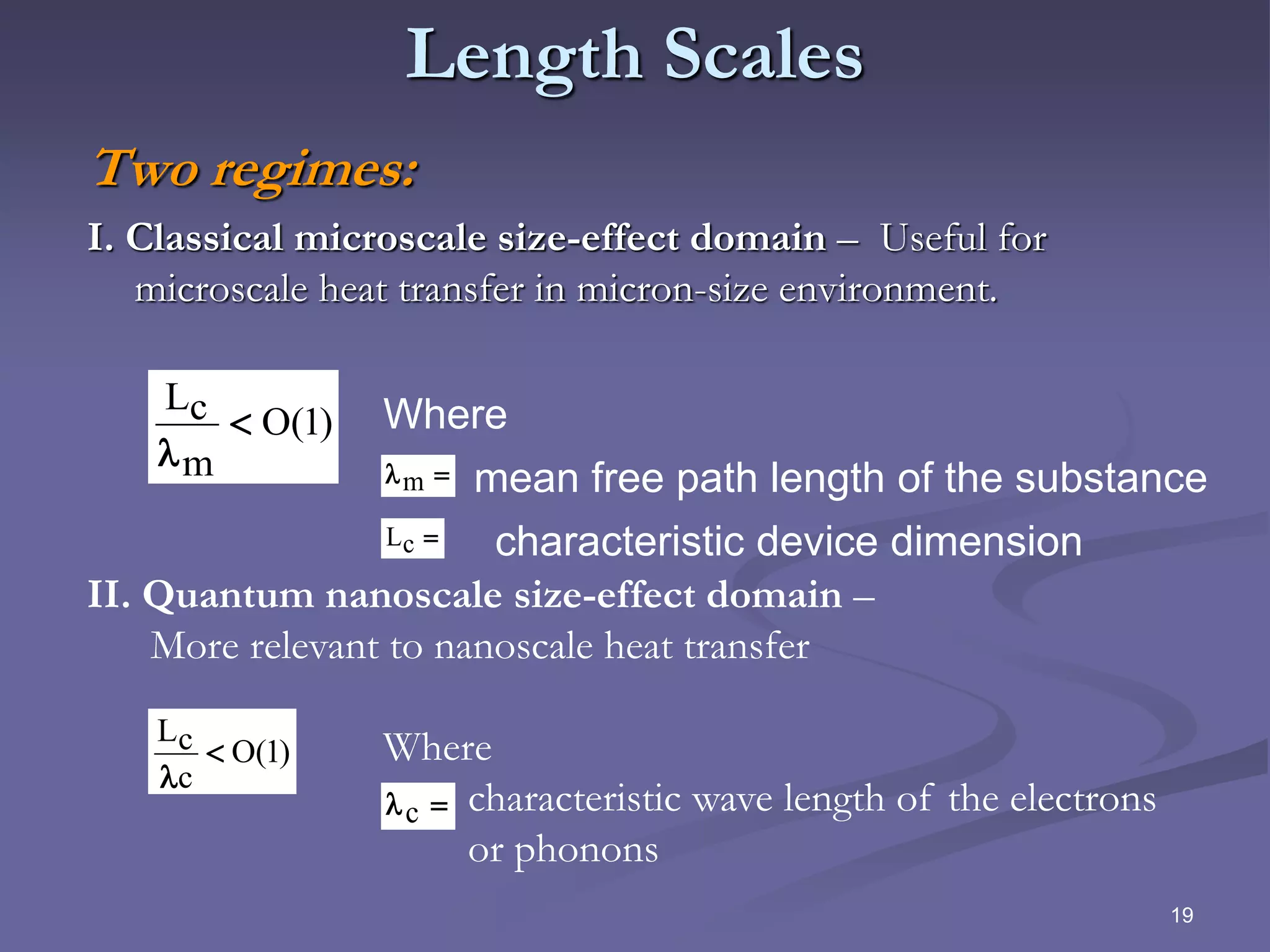 Length Scales

Two regimes:

I. Classical microscale size-effect domain – Useful for microscale heat transfer in micron-size environment.

$\frac{L_c}{\lambda_m} < O(1)$

Where

$\lambda_m =$ mean free path length of the substance

$L_c =$ characteristic device dimension

II. Quantum nanoscale size-effect domain – More relevant to nanoscale heat transfer

$\frac{L_c}{\lambda_c} < O(1)$

Where

$\lambda_c =$ characteristic wave length of the electrons or phonons

19